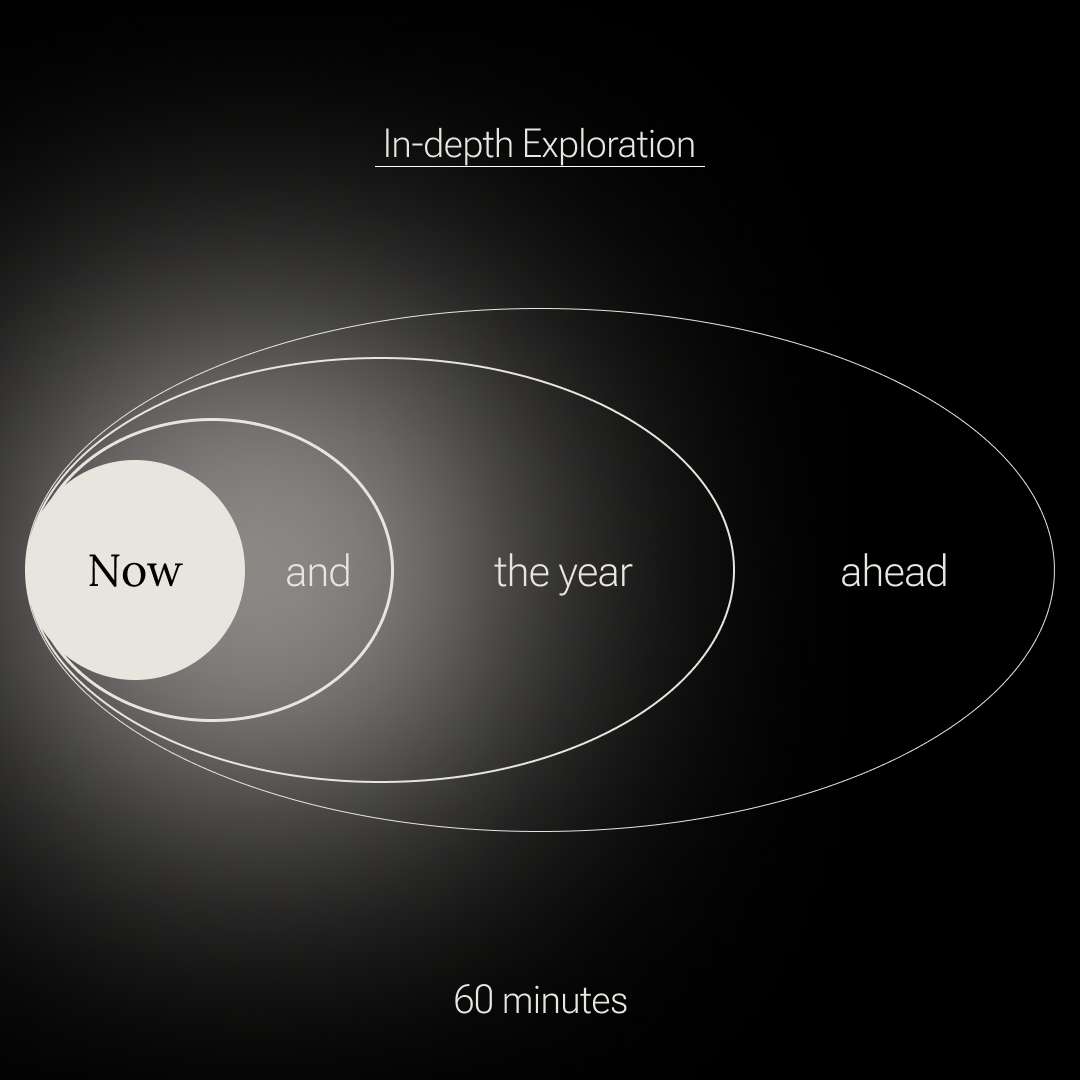 In-depth Exploration

Now and the year ahead

60 minutes